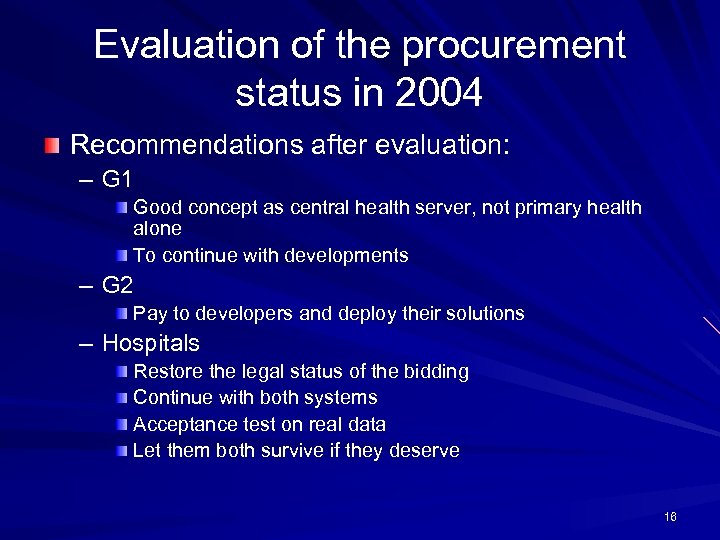 Evaluation of the procurement status in 2004

Recommendations after evaluation:
– G1
Good concept as central health server, not primary health alone
To continue with developments
– G2
Pay to developers and deploy their solutions
– Hospitals
Restore the legal status of the bidding
Continue with both systems
Acceptance test on real data
Let them both survive if they deserve

16